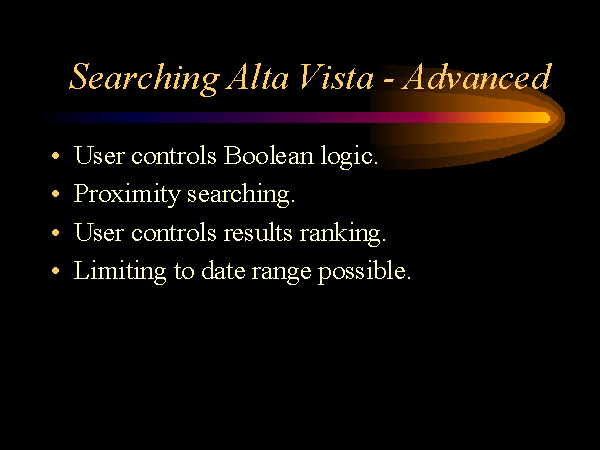 Searching Alta Vista - Advanced

• User controls Boolean logic.
• Proximity searching.
• User controls results ranking.
• Limiting to date range possible.